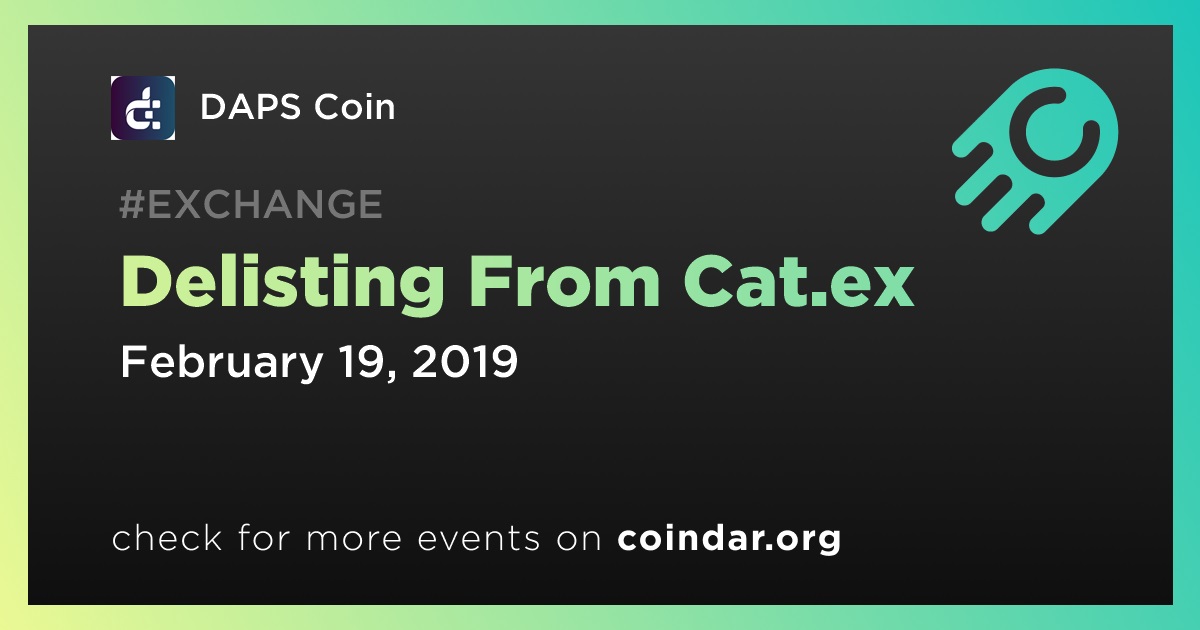 DAPS Coin

#EXCHANGE

Delisting From Cat.ex

February 19, 2019

check for more events on coindar.org